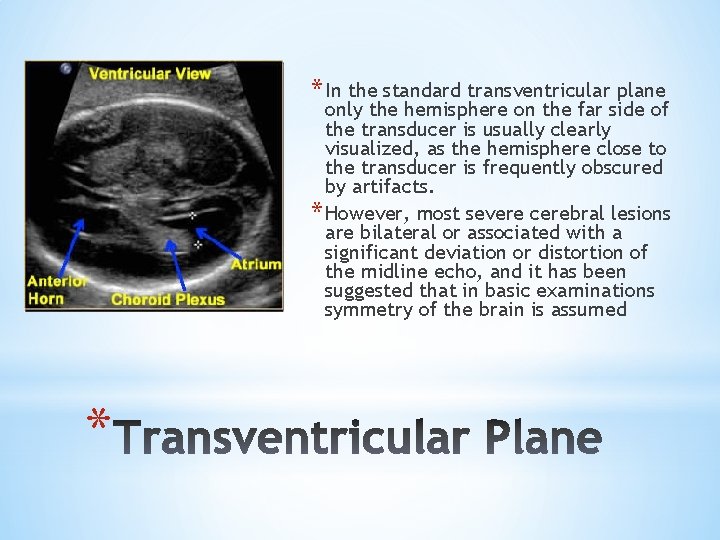 Ventricular View

Anterior Horn

Choroid Plexus

Atrium

*In the standard transventricular plane only the hemisphere on the far side of the transducer is usually clearly visualized, as the hemisphere close to the transducer is frequently obscured by artifacts.

*However, most severe cerebral lesions are bilateral or associated with a significant deviation or distortion of the midline echo, and it has been suggested that in basic examinations symmetry of the brain is assumed

*Transventricular Plane